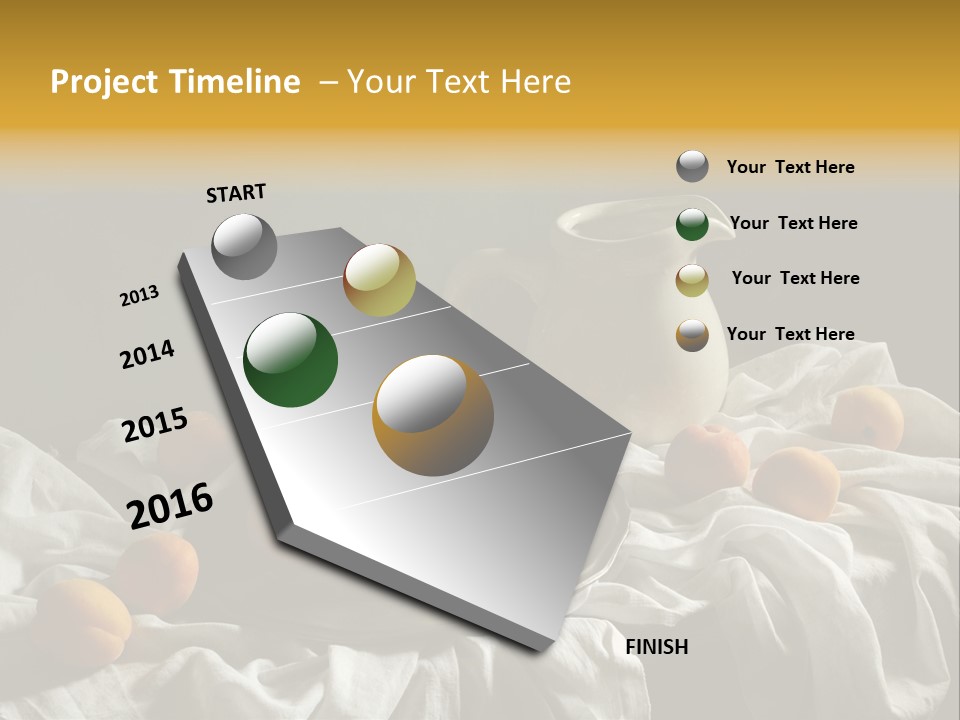 Project Timeline – Your Text Here

START

2013

2014

2015

2016

FINISH

Your Text Here

Your Text Here

Your Text Here

Your Text Here